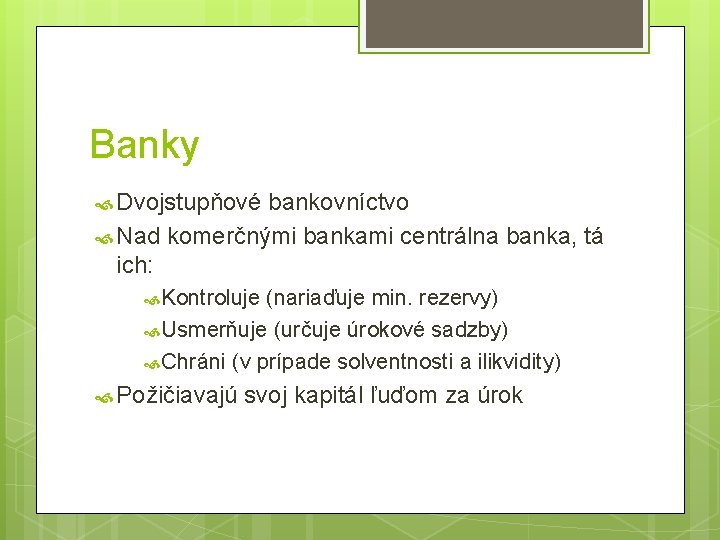 Banky

Dvojstupňové bankovníctvo

Nad komerčnými bankami centrálna banka, tá ich:

Kontroluje (nariaďuje min. rezervy)

Usmerňuje (určuje úrokové sadzby)

Chráni (v prípade solventnosti a ilikvidity)

Požičiavajú svoj kapitál ľuďom za úrok